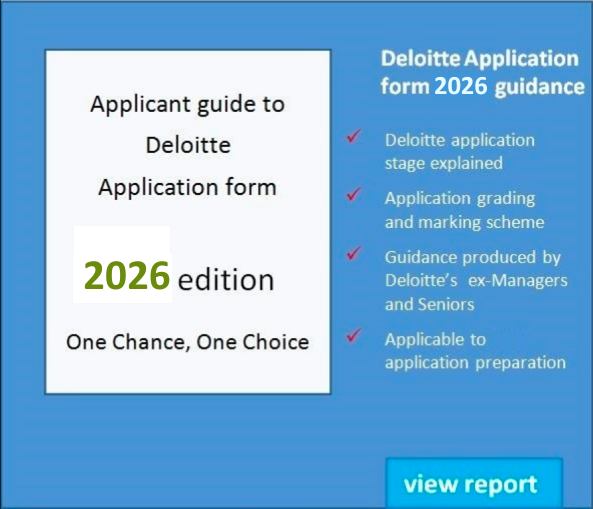 Applicant guide to Deloitte Application form

2026 edition

One Chance, One Choice

Deloitte Application form 2026 guidance

✓ Deloitte application stage explained

✓ Application grading and marking scheme

✓ Guidance produced by Deloitte's ex-Managers and Seniors

✓ Applicable to application preparation

view report